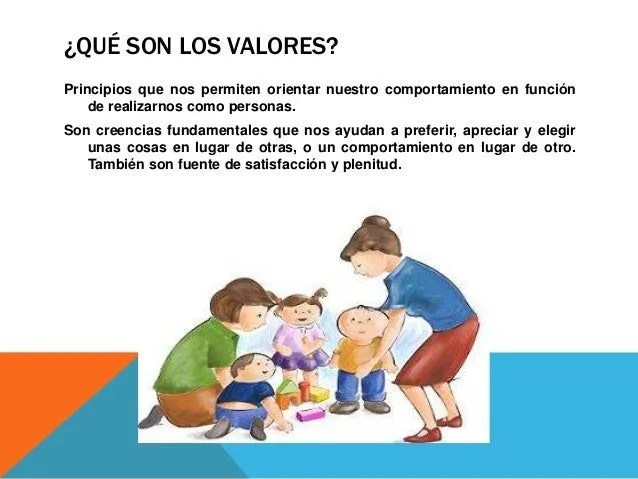 ¿QUÉ SON LOS VALORES?

Principios que nos permiten orientar nuestro comportamiento en función de realizarnos como personas.

Son creencias fundamentales que nos ayudan a preferir, apreciar y elegir unas cosas en lugar de otras, o un comportamiento en lugar de otro. También son fuente de satisfacción y plenitud.